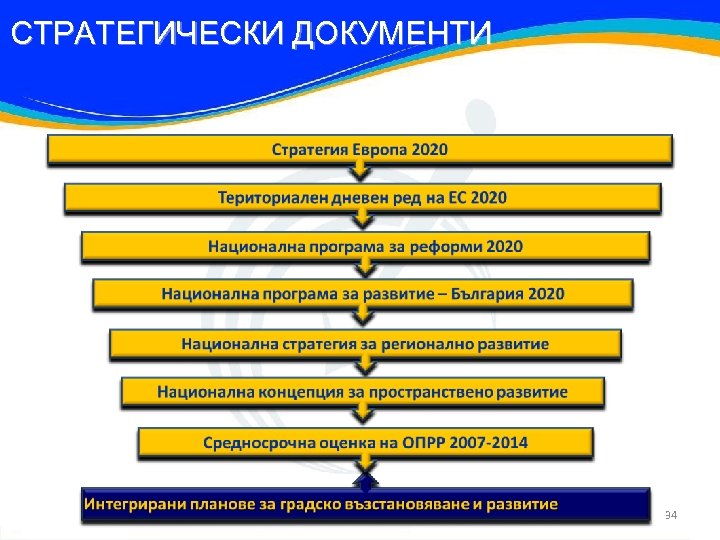 СТРАТЕГИЧЕСКИ ДОКУМЕНТИ

Стратегия Европа 2020

Териториален дневен ред на ЕС 2020

Национална програма за реформи 2020

Национална програма за развитие – България 2020

Национална стратегия за регионално развитие

Национална концепция за пространствено развитие

Средносрочна оценка на ОПРР 2007-2014

Интегрирани планове за градско възстановяване и развитие

34